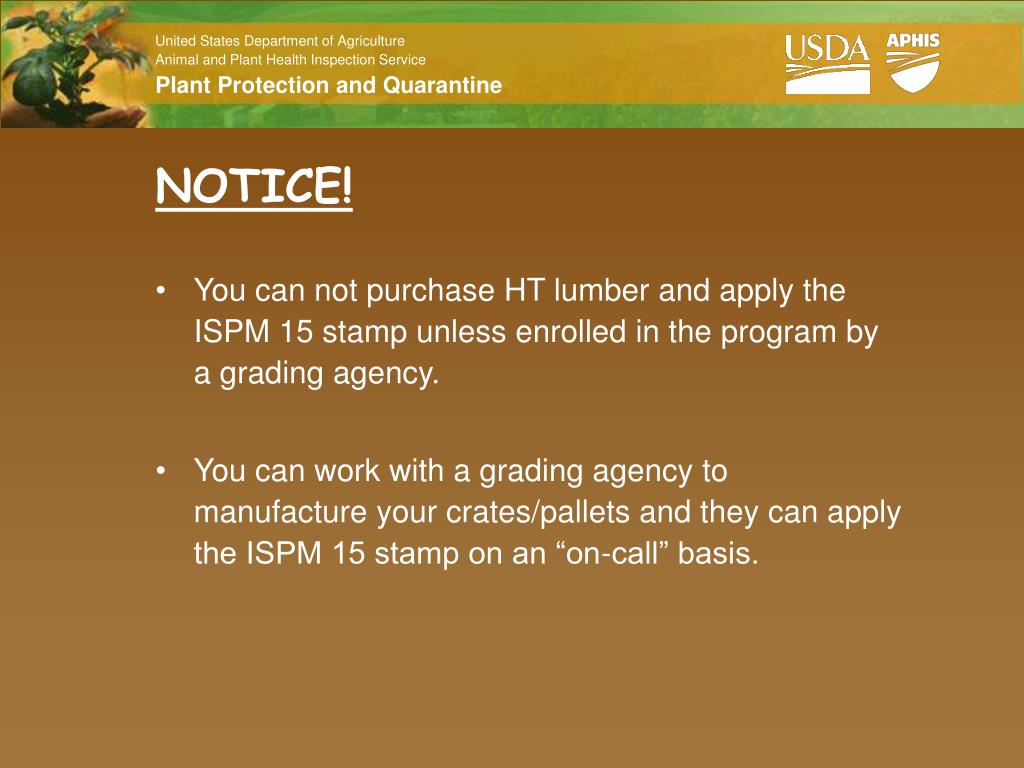 United States Department of Agriculture
Animal and Plant Health Inspection Service
Plant Protection and Quarantine

USDA APHIS

NOTICE!

• You can not purchase HT lumber and apply the ISPM 15 stamp unless enrolled in the program by a grading agency.

• You can work with a grading agency to manufacture your crates/pallets and they can apply the ISPM 15 stamp on an “on-call” basis.